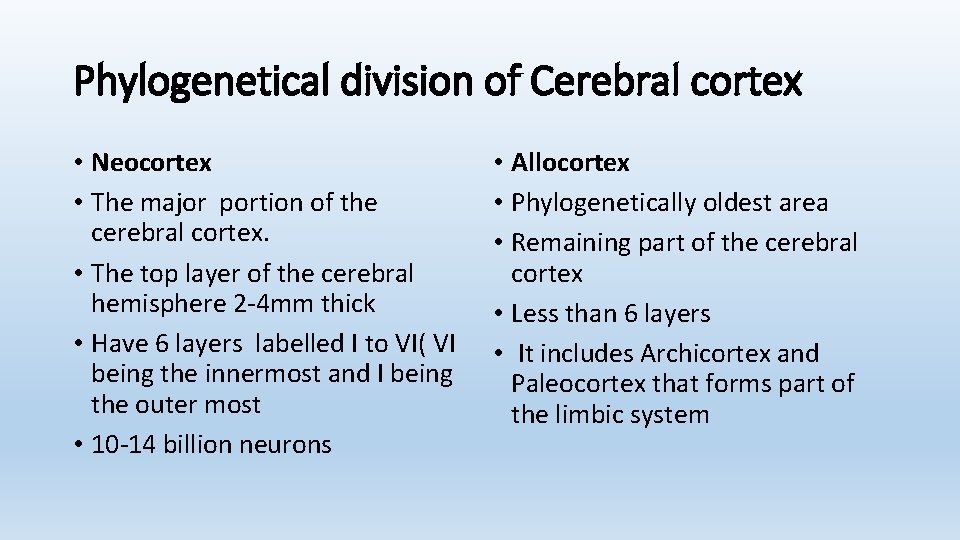 Phylogenetical division of Cerebral cortex

• Neocortex
• The major portion of the cerebral cortex.
• The top layer of the cerebral hemisphere 2-4mm thick
• Have 6 layers labelled I to VI( VI being the innermost and I being the outer most
• 10-14 billion neurons

• Allocortex
• Phylogenetically oldest area
• Remaining part of the cerebral cortex
• Less than 6 layers
• It includes Archicortex and Paleocortex that forms part of the limbic system